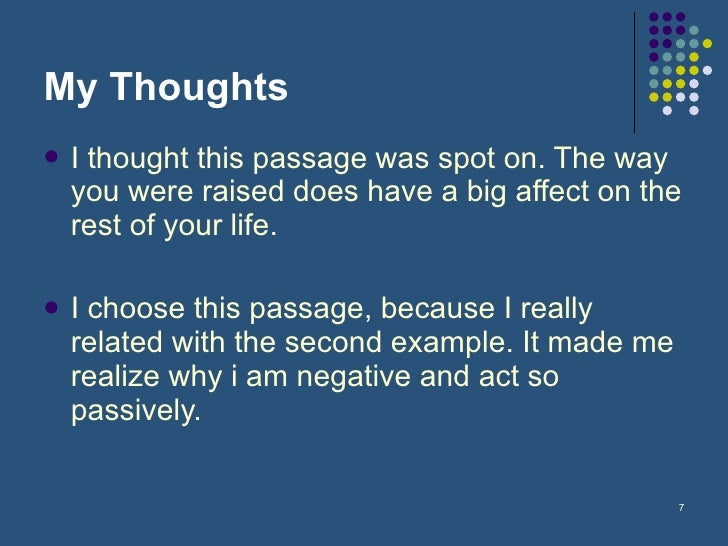 My Thoughts

- I thought this passage was spot on. The way you were raised does have a big affect on the rest of your life.

- I choose this passage, because I really related with the second example. It made me realize why i am negative and act so passively.

7